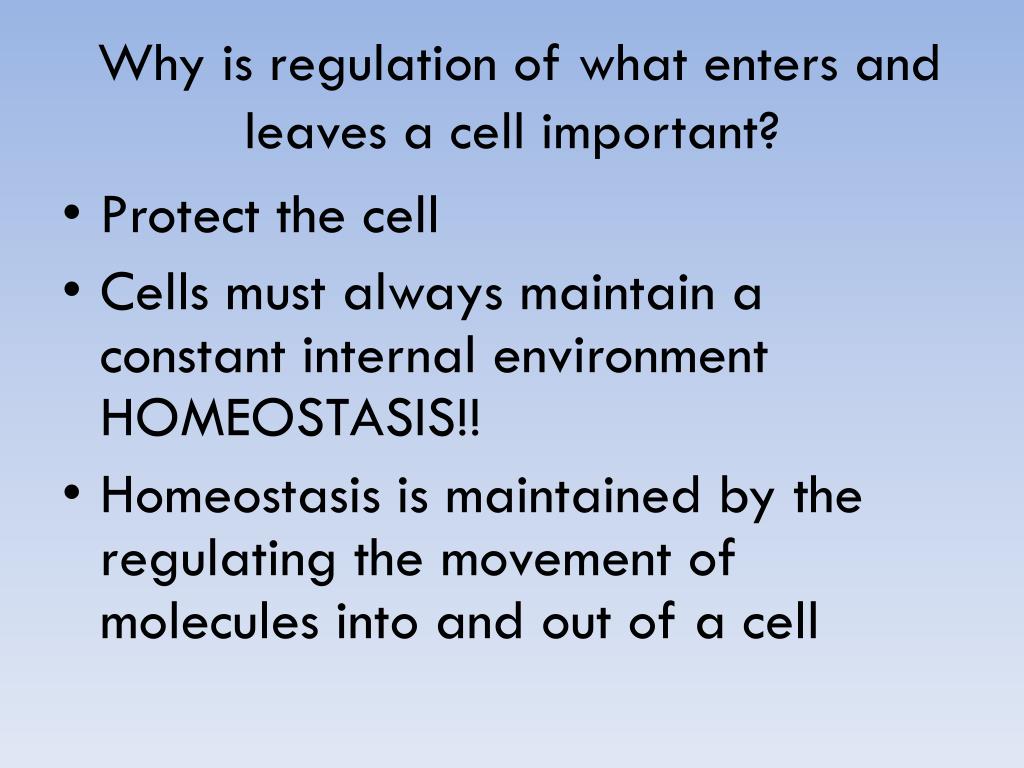 Why is regulation of what enters and leaves a cell important?

• Protect the cell
• Cells must always maintain a constant internal environment HOMEOSTASIS!!
• Homeostasis is maintained by the regulating the movement of molecules into and out of a cell